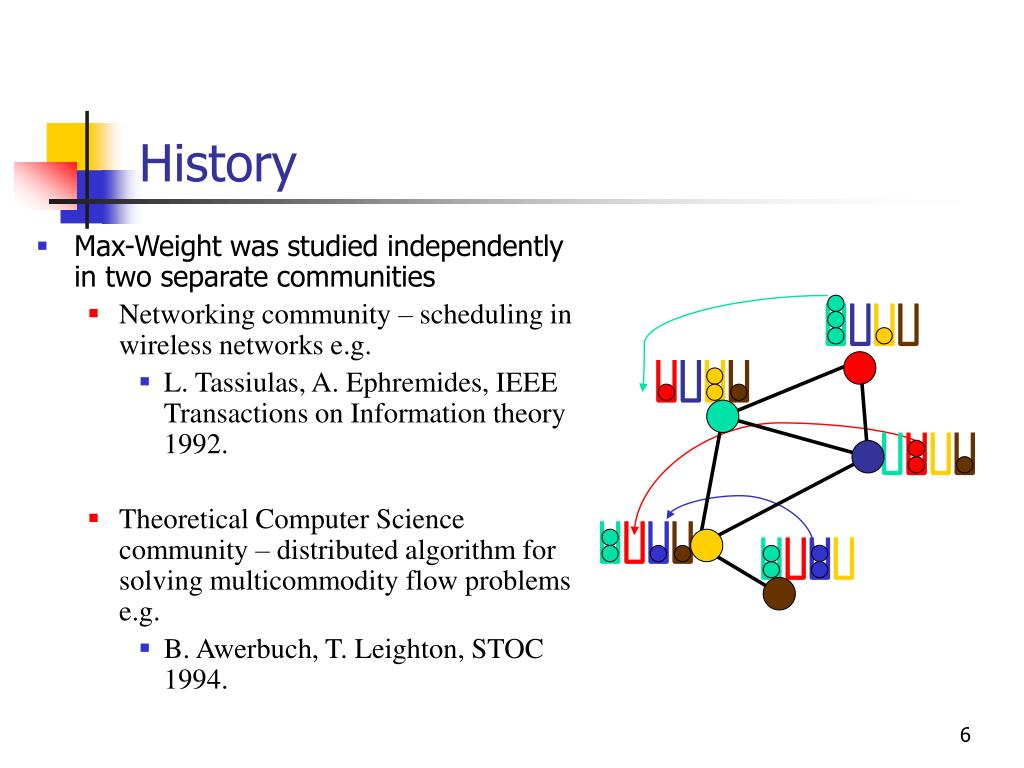 History

Max-Weight was studied independently in two separate communities

Networking community – scheduling in wireless networks e.g.

L. Tassiulas, A. Ephremides, IEEE Transactions on Information theory 1992.

Theoretical Computer Science community – distributed algorithm for solving multicommodity flow problems e.g.

B. Awerbuch, T. Leighton, STOC 1994.

6